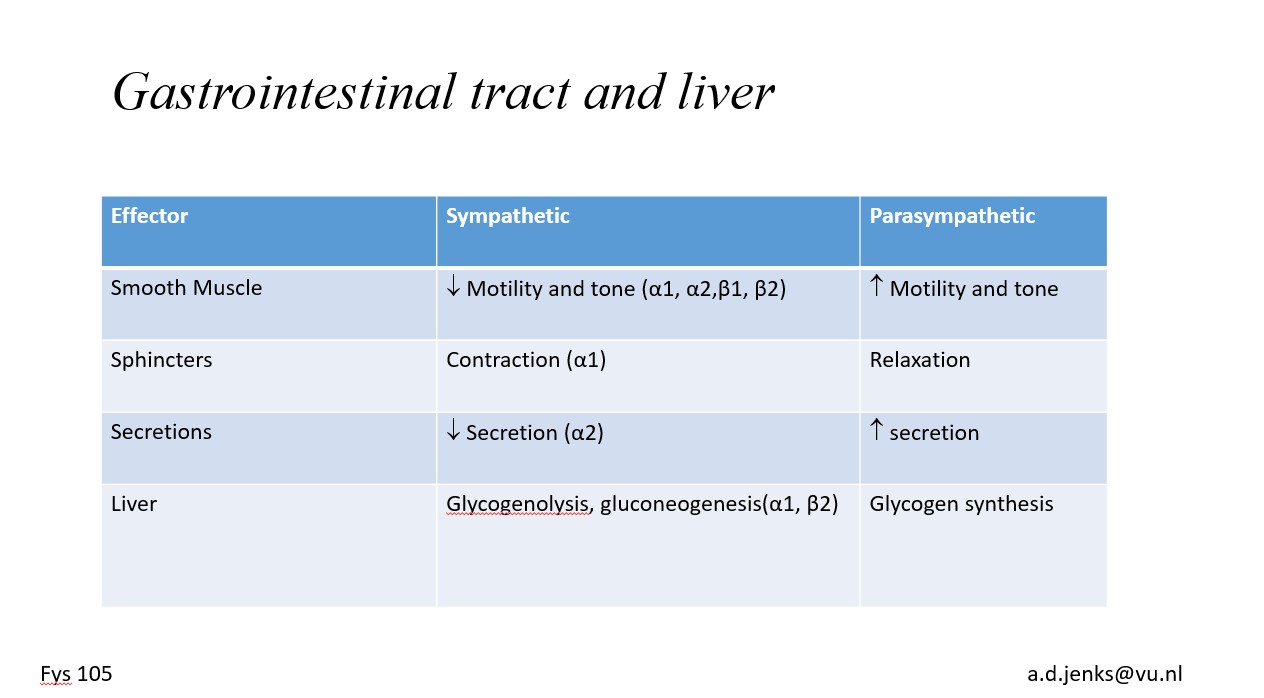 Gastrointestinal tract and liver

| Effector | Sympathetic | Parasympathetic |
|---|---|---|
| Smooth Muscle | ↓ Motility and tone (α1, α2,β1, β2) | ↑ Motility and tone |
| Sphincters | Contraction (α1) | Relaxation |
| Secretions | ↓ Secretion (α2) | ↑ secretion |
| Liver | Glycogenolysis, gluconeogenesis(α1, β2) | Glycogen synthesis |

Fys 105

a.d.jenks@vu.nl